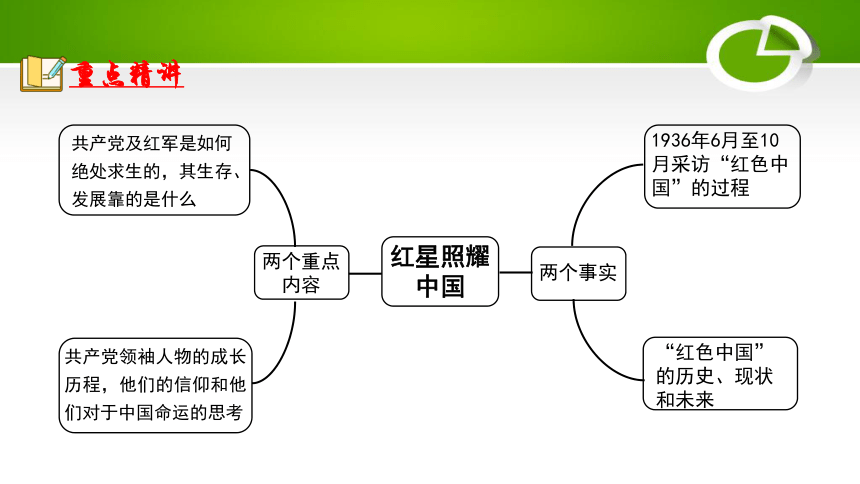 重点精讲

共产党及红军是如何绝处求生的，其生存、发展靠的是什么

共产党领袖人物的成长历程，他们的信仰和他们对于中国命运的思考

两个重点内容

红星照耀中国

两个事实

1936年6月至10月采访“红色中国”的过程

“红色中国”的历史、现状和未来